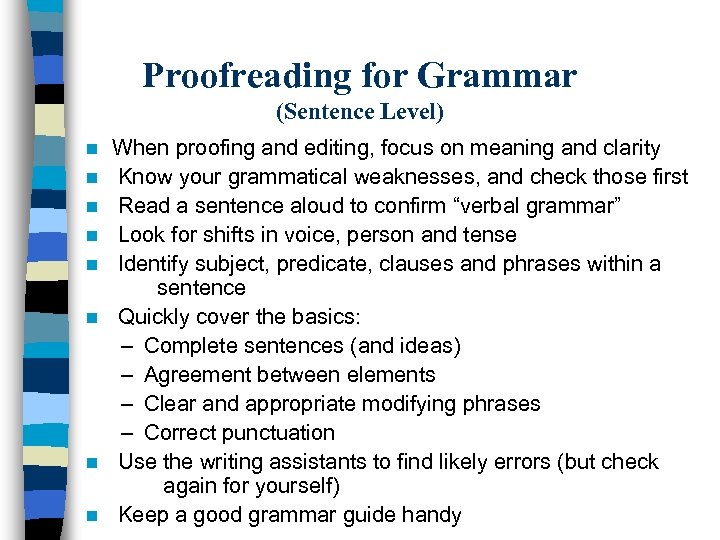 Proofreading for Grammar
(Sentence Level)

- When proofing and editing, focus on meaning and clarity
- Know your grammatical weaknesses, and check those first
- Read a sentence aloud to confirm “verbal grammar”
- Look for shifts in voice, person and tense
- Identify subject, predicate, clauses and phrases within a sentence
- Quickly cover the basics:
  – Complete sentences (and ideas)
  – Agreement between elements
  – Clear and appropriate modifying phrases
  – Correct punctuation
- Use the writing assistants to find likely errors (but check again for yourself)
- Keep a good grammar guide handy